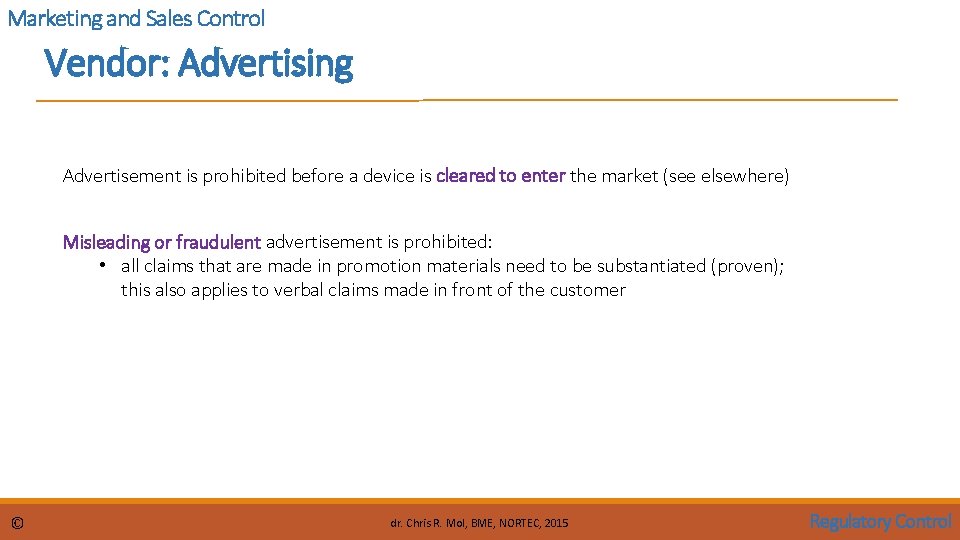 Marketing and Sales Control

Vendor: Advertising

Advertisement is prohibited before a device is cleared to enter the market (see elsewhere)

Misleading or fraudulent advertisement is prohibited:
• all claims that are made in promotion materials need to be substantiated (proven); this also applies to verbal claims made in front of the customer

©

dr. Chris R. Mol, BME, NORTEC, 2015

Regulatory Control